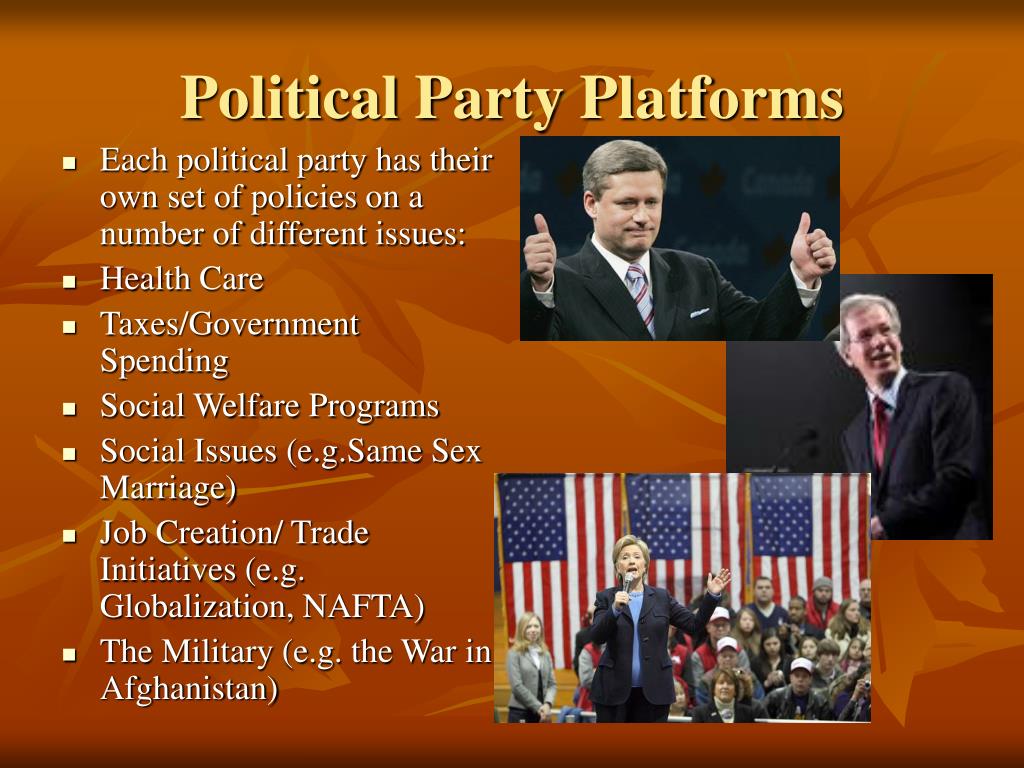 Political Party Platforms

- Each political party has their own set of policies on a number of different issues:
- Health Care
- Taxes/Government Spending
- Social Welfare Programs
- Social Issues (e.g.Same Sex Marriage)
- Job Creation/ Trade Initiatives (e.g. Globalization, NAFTA)
- The Military (e.g. the War in Afghanistan)

Canada